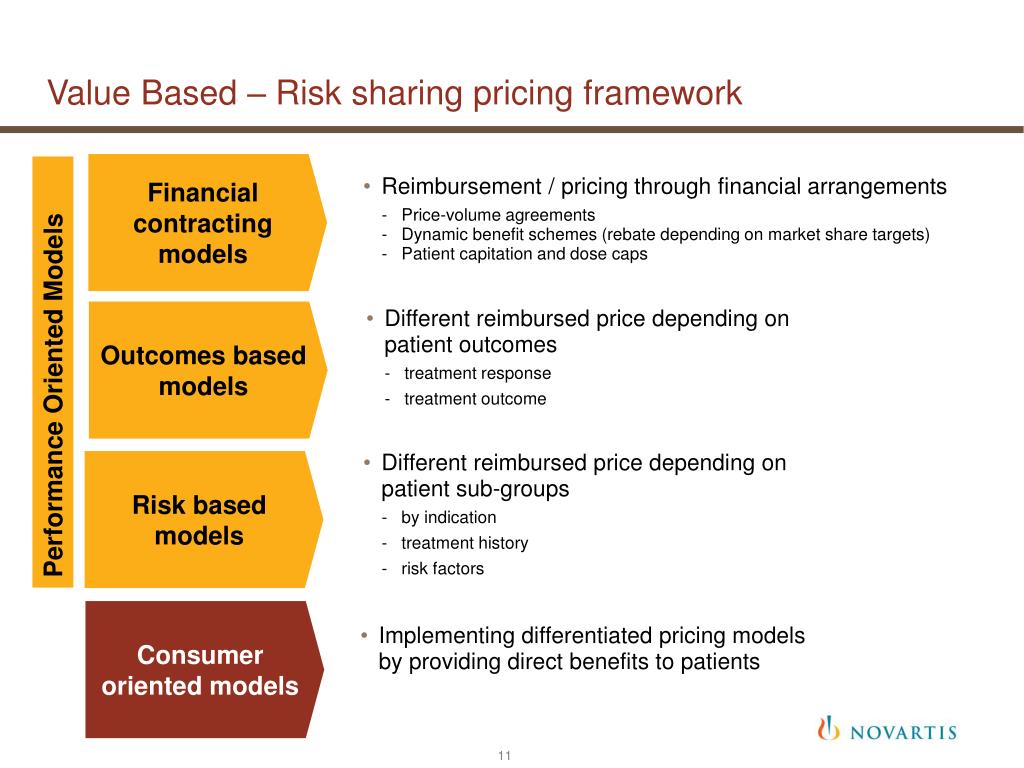 Value Based – Risk sharing pricing framework

Performance Oriented Models

Financial contracting models

• Reimbursement / pricing through financial arrangements
- Price-volume agreements
- Dynamic benefit schemes (rebate depending on market share targets)
- Patient capitation and dose caps

Outcomes based models

• Different reimbursed price depending on patient outcomes
- treatment response
- treatment outcome

Risk based models

• Different reimbursed price depending on patient sub-groups
- by indication
- treatment history
- risk factors

Consumer oriented models

• Implementing differentiated pricing models by providing direct benefits to patients

NOVARTIS

11